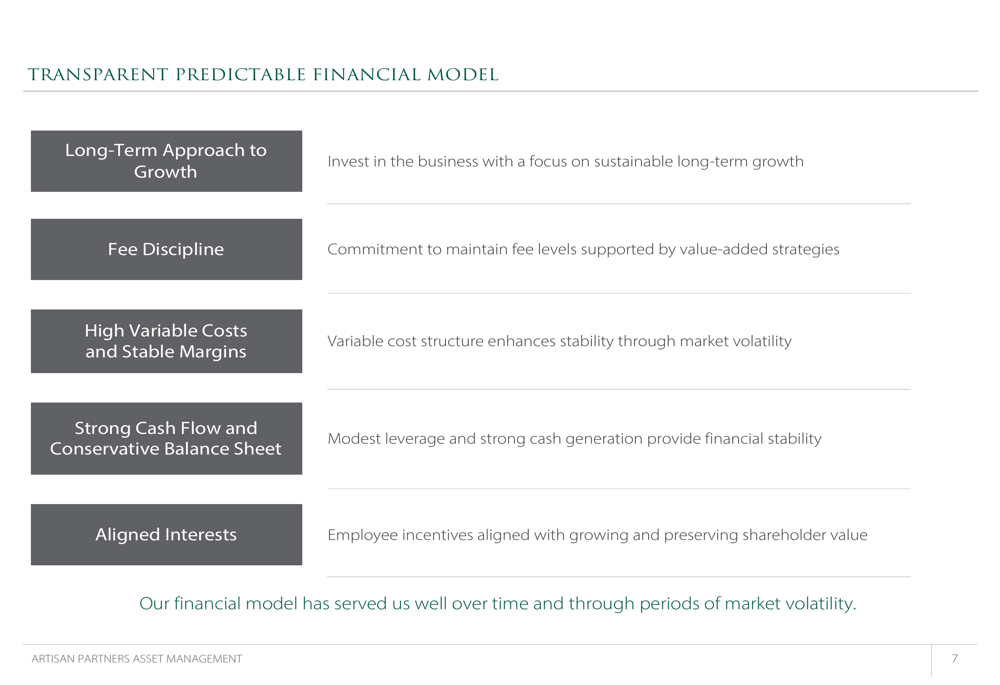 TRANSPARENT PREDICTABLE FINANCIAL MODEL

Long-Term Approach to Growth

Invest in the business with a focus on sustainable long-term growth

Fee Discipline

Commitment to maintain fee levels supported by value-added strategies

High Variable Costs and Stable Margins

Variable cost structure enhances stability through market volatility

Strong Cash Flow and Conservative Balance Sheet

Modest leverage and strong cash generation provide financial stability

Aligned Interests

Employee incentives aligned with growing and preserving shareholder value

Our financial model has served us well over time and through periods of market volatility.

ARTISAN PARTNERS ASSET MANAGEMENT

7